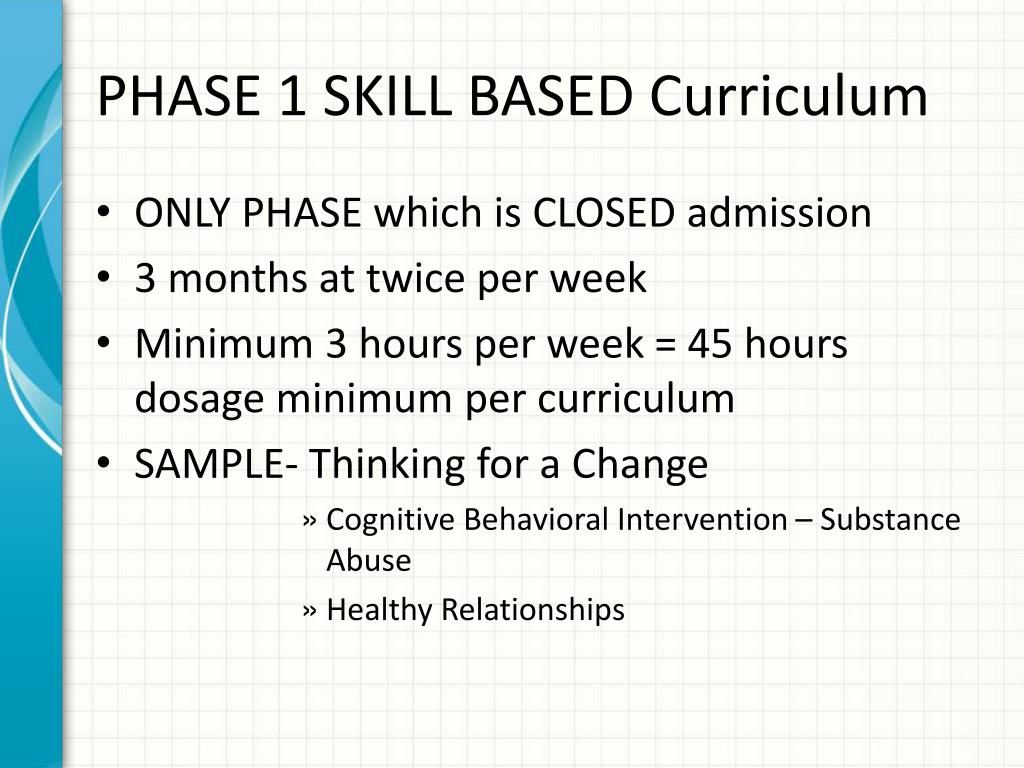 PHASE 1 SKILL BASED Curriculum

• ONLY PHASE which is CLOSED admission
• 3 months at twice per week
• Minimum 3 hours per week = 45 hours dosage minimum per curriculum
• SAMPLE- Thinking for a Change
» Cognitive Behavioral Intervention – Substance Abuse
» Healthy Relationships